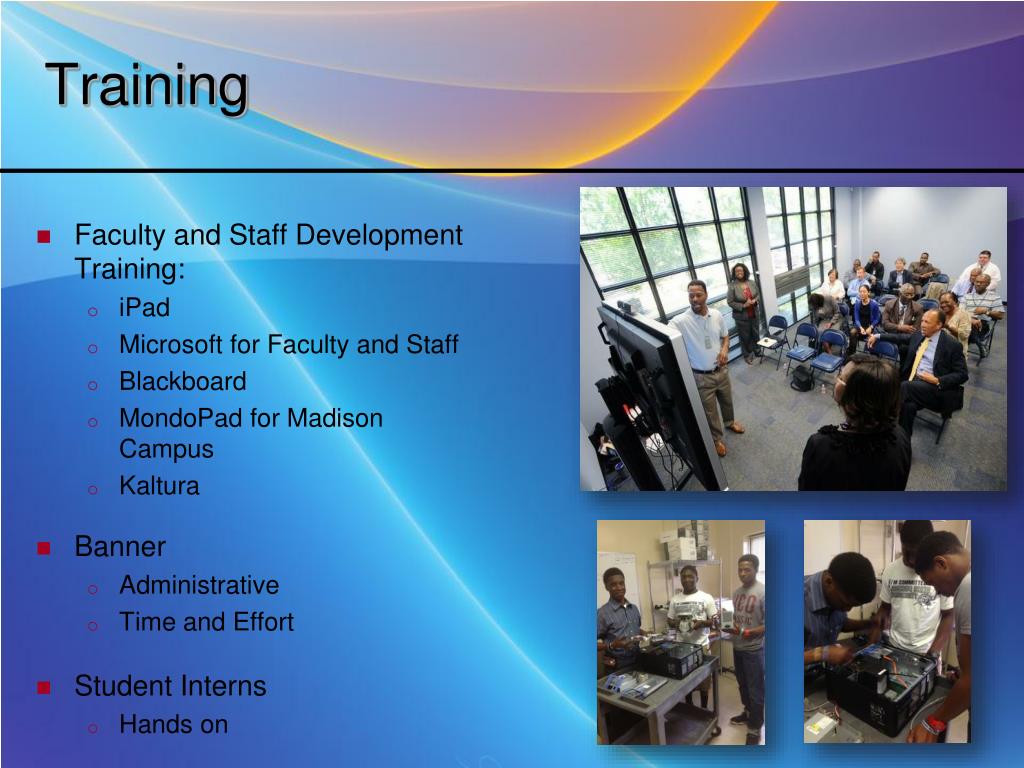 Training

- Faculty and Staff Development Training:
  - iPad
  - Microsoft for Faculty and Staff
  - Blackboard
  - MondoPad for Madison Campus
  - Kaltura

- Banner
  - Administrative
  - Time and Effort

- Student Interns
  - Hands on